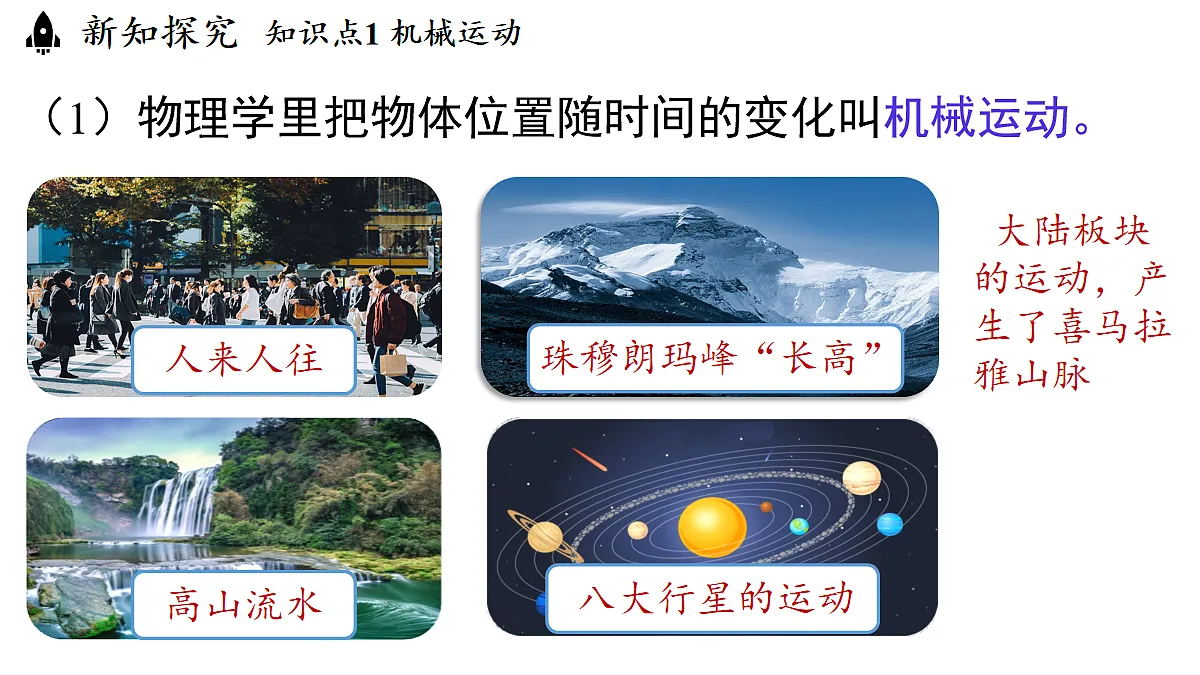 新知探究 知识点1 机械运动

（1）物理学里把物体位置随时间的变化叫机械运动。

人来人往

珠穆朗玛峰“长高”

大陆板块的运动，产生了喜马拉雅山脉

高山流水

八大行星的运动